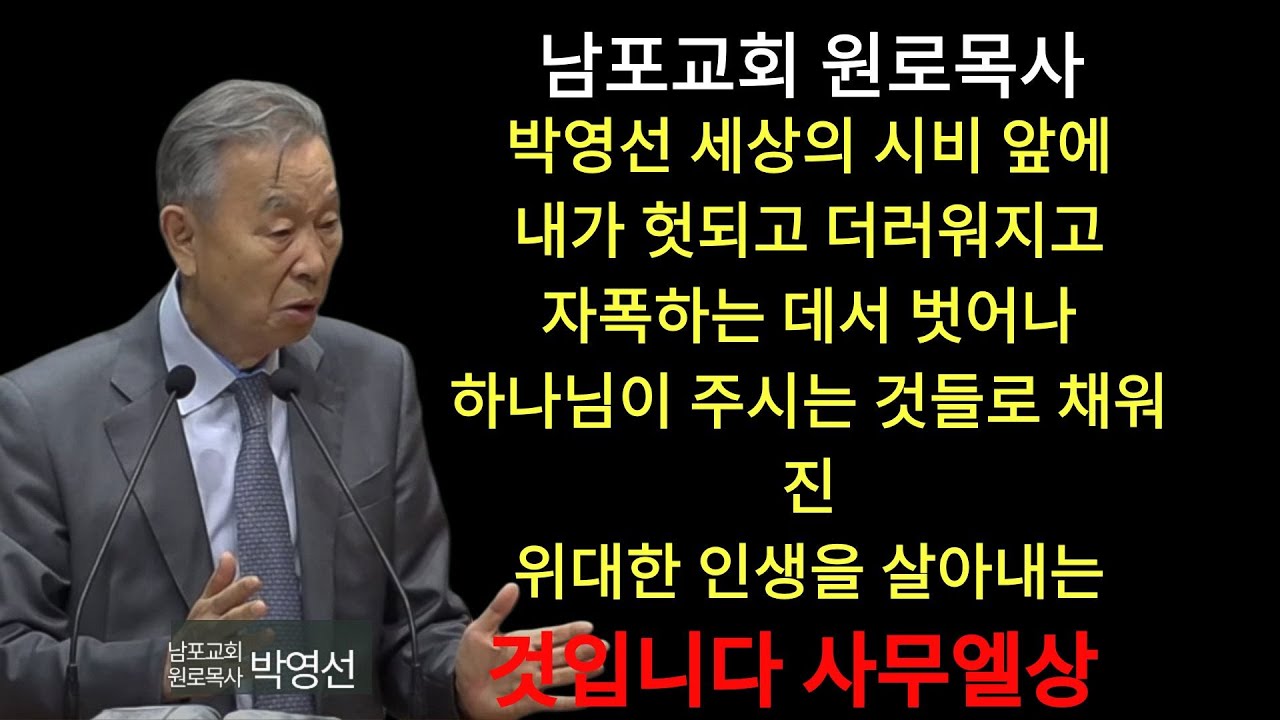 남포교회 원로목사

박영선 세상의 시비 앞에 내가 헛되고 더러워지고 자폭하는 데서 벗어나 하나님이 주시는 것들로 채워진 위대한 인생을 살아내는

것입니다 사무엘상

남포교회 원로목사 박영선